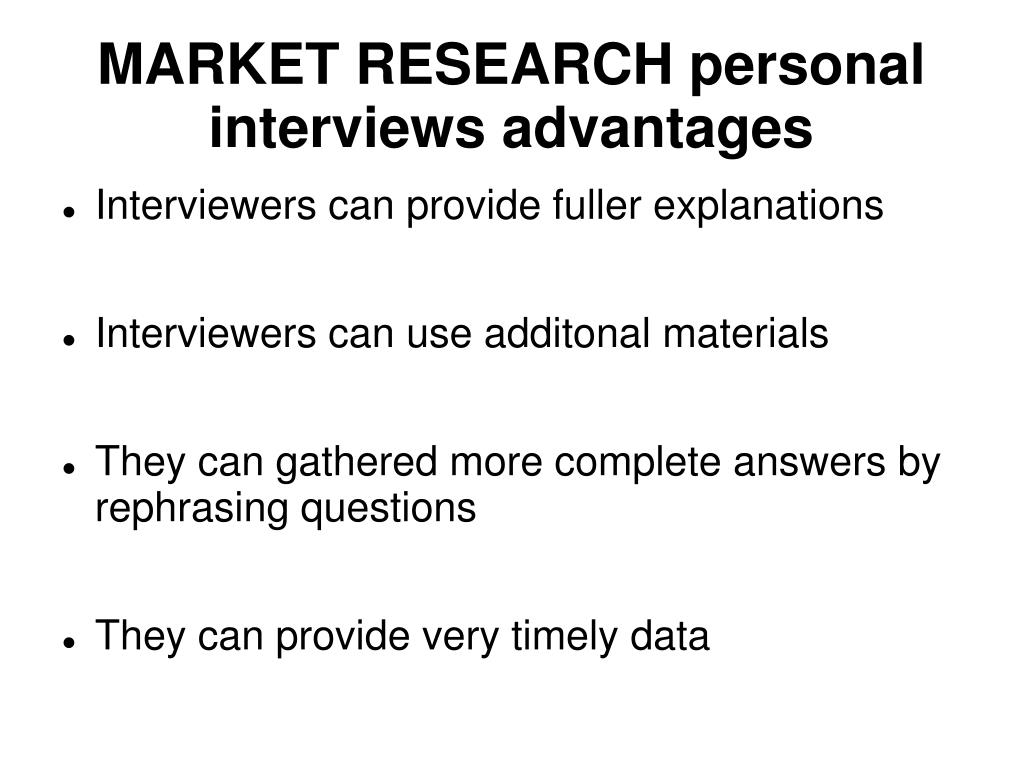 MARKET RESEARCH personal interviews advantages

- Interviewers can provide fuller explanations

- Interviewers can use additonal materials

- They can gathered more complete answers by rephrasing questions

- They can provide very timely data